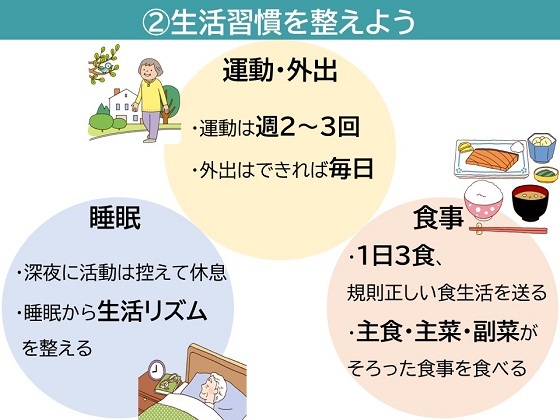 ②生活習慣を整えよう

運動・外出

・運動は週2～3回

・外出はできれば毎日

睡眠

・深夜に活動は控えて休息

・睡眠から生活リズムを整える

食事

・1日3食、規則正しい食生活を送る

・主食・主菜・副菜がそろった食事を食べる